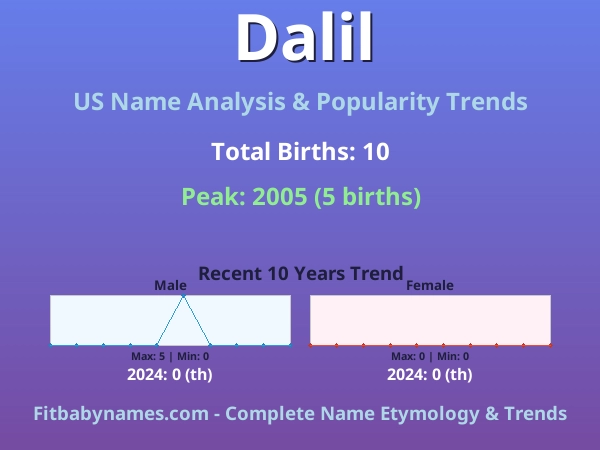 Dalil

US Name Analysis & Popularity Trends

Total Births: 10

Peak: 2005 (5 births)

Recent 10 Years Trend

Male

Max: 5 | Min: 0

2024: 0 (th)

Female

Max: 0 | Min: 0

2024: 0 (th)

Fitbabynames.com - Complete Name Etymology & Trends